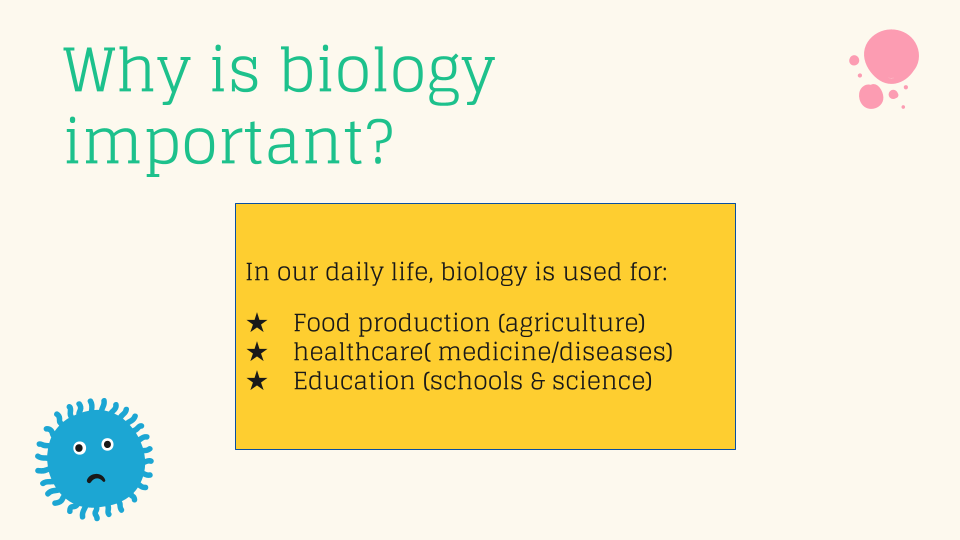 Why is biology important?

In our daily life, biology is used for:

★ Food production (agriculture)
★ healthcare( medicine/diseases)
★ Education (schools & science)